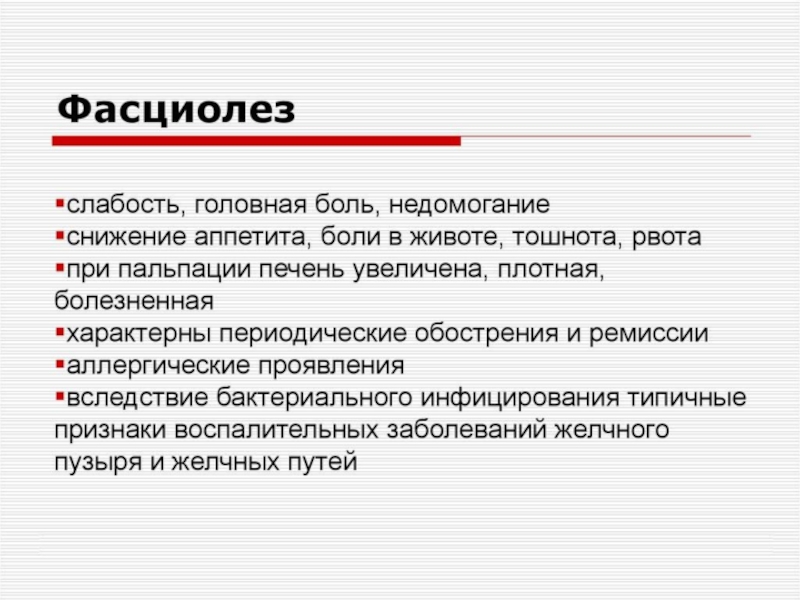 Фасциолез

▪слабость, головная боль, недомогание
▪снижение аппетита, боли в животе, тошнота, рвота
▪при пальпации печень увеличена, плотная, болезненная
▪характерны периодические обострения и ремиссии
▪аллергические проявления
▪вследствие бактериального инфицирования типичные признаки воспалительных заболеваний желчного пузыря и желчных путей